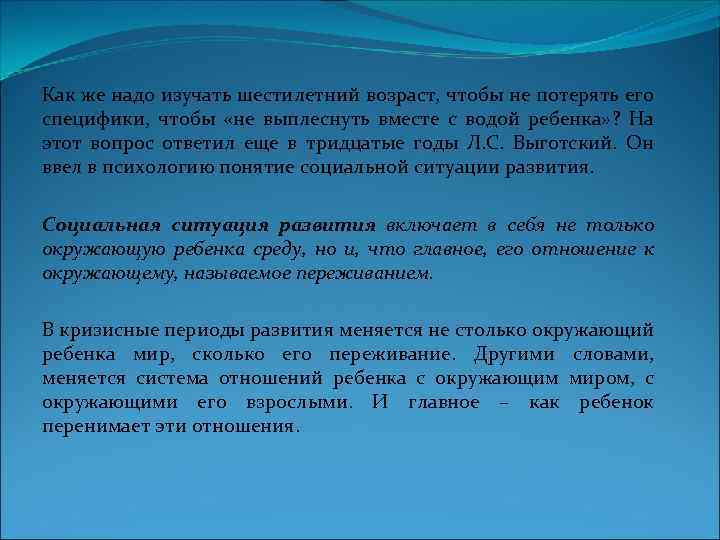 Как же надо изучать шестилетний возраст, чтобы не потерять его специфики, чтобы «не выплеснуть вместе с водой ребенка»? На этот вопрос ответил еще в тридцатые годы Л.С. Выготский. Он ввел в психологию понятие социальной ситуации развития.

Социальная ситуация развития включает в себя не только окружающую ребенка среду, но и, что главное, его отношение к окружающему, называемое переживанием.

В кризисные периоды развития меняется не столько окружающий ребенка мир, сколько его переживание. Другими словами, меняется система отношений ребенка с окружающим миром, с окружающими его взрослыми. И главное – как ребенок перенимает эти отношения.